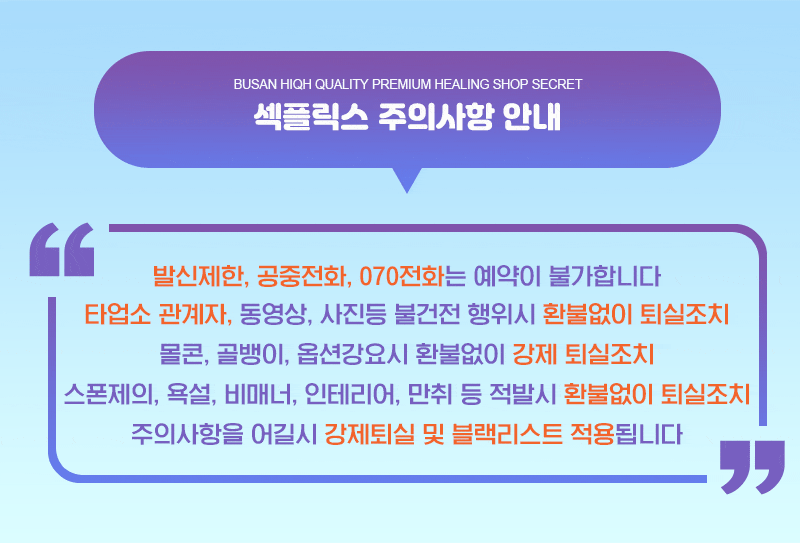 BUSAN HIQH QUALITY PREMIUM HEALING SHOP SECRET
섹플릭스 주의사항 안내

발신제한, 공중전화, 070전화는 예약이 불가합니다
타업소 관계자, 동영상, 사진등 불건전 행위시 환불없이 퇴실조치
몰콘, 골뱅이, 옵션강요시 환불없이 강제 퇴실조치
스폰제의, 욕설, 비매너, 인테리어, 만취 등 적발시 환불없이 퇴실조치
주의사항을 어길시 강제퇴실 및 블랙리스트 적용됩니다